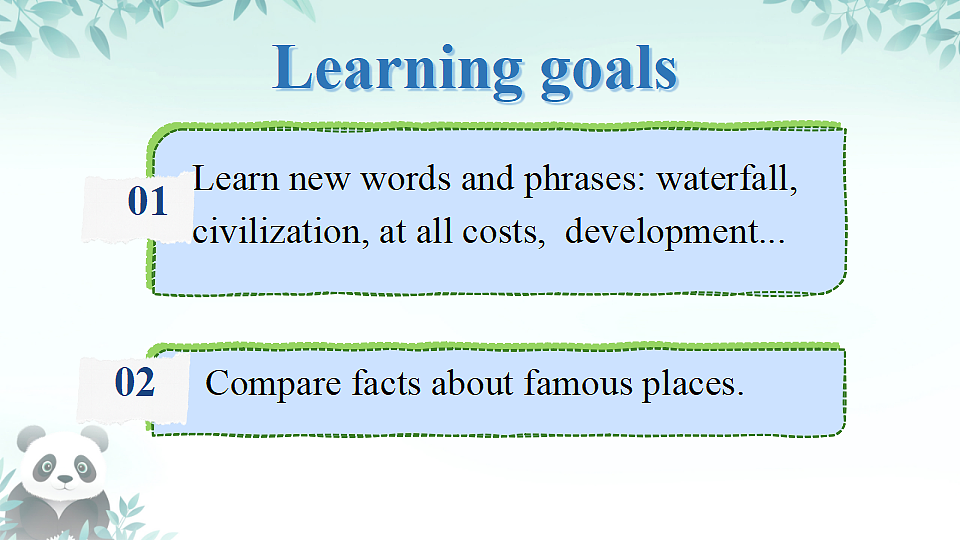 Learning goals

01 Learn new words and phrases: waterfall, civilization, at all costs, development...

02 Compare facts about famous places.